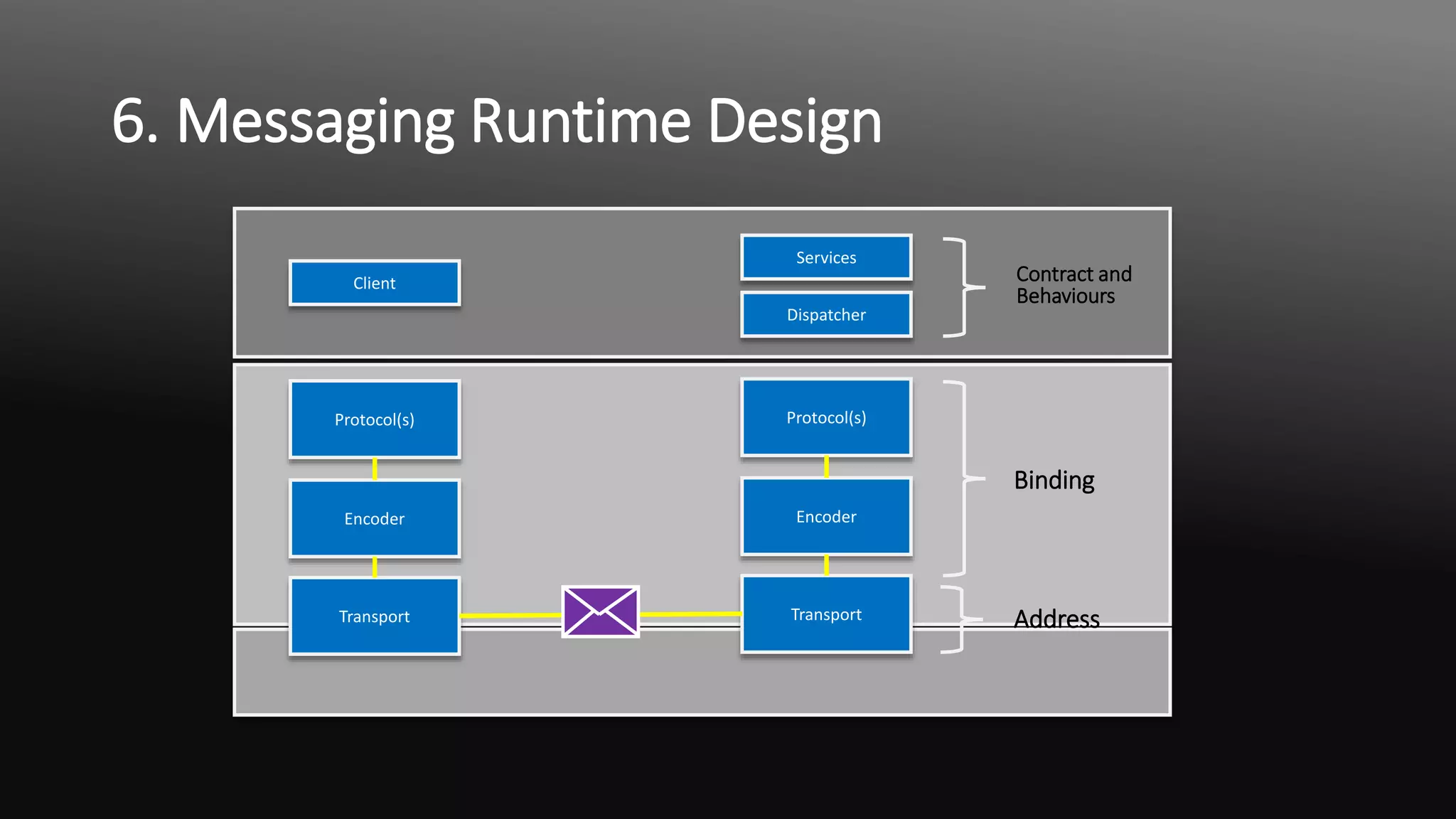 6. Messaging Runtime Design

Client

Services

Dispatcher

Contract and Behaviours

Protocol(s)

Encoder

Transport

Protocol(s)

Encoder

Transport

Binding

Address